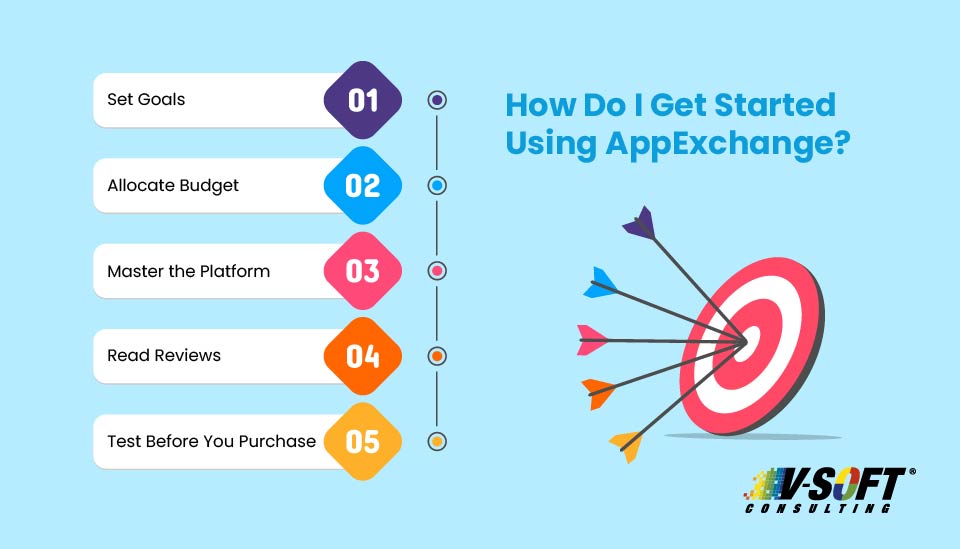 Set Goals 01

Allocate Budget 02

Master the Platform 03

Read Reviews 04

Test Before You Purchase 05

How Do I Get Started Using AppExchange?

V-SOFT®
CONSULTING